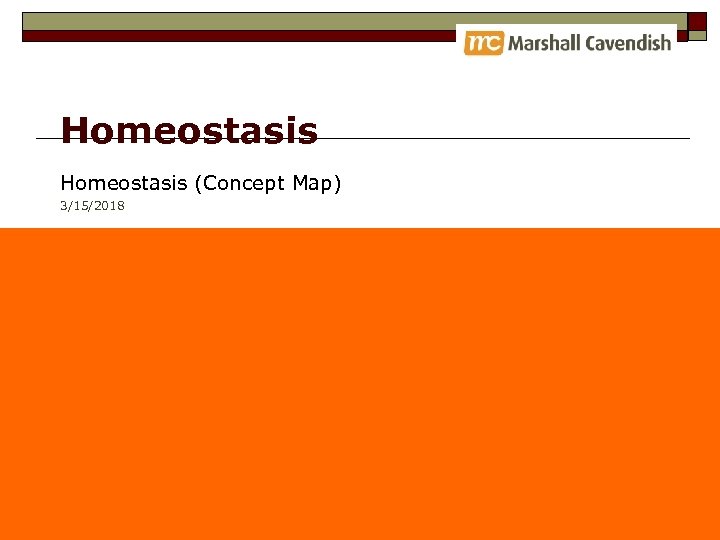 mc Marshall Cavendish

Homeostasis

Homeostasis (Concept Map)

3/15/2018